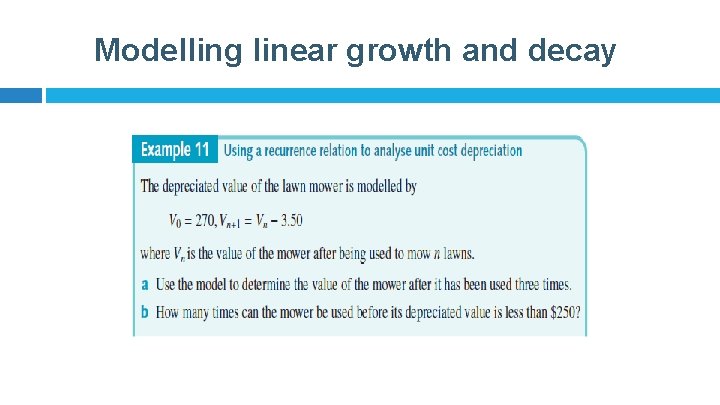 Modelling linear growth and decay

Example 11 Using a recurrence relation to analyse unit cost depreciation

The depreciated value of the lawn mower is modelled by

$V_0 = 270, V_{n+1} = V_n - 3.50$

where $V_n$ is the value of the mower after being used to mow $n$ lawns.

a Use the model to determine the value of the mower after it has been used three times.

b How many times can the mower be used before its depreciated value is less than \$250?